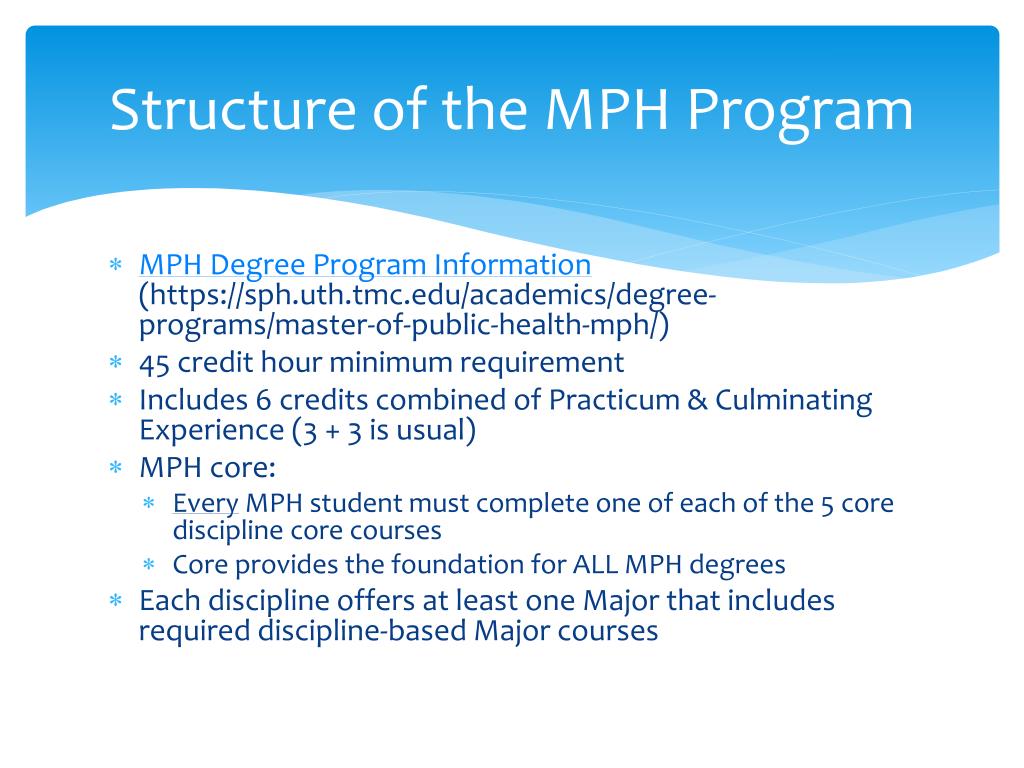 Structure of the MPH Program

* MPH Degree Program Information (https://sph.uth.tmc.edu/academics/degree-programs/master-of-public-health-mph/)
* 45 credit hour minimum requirement
* Includes 6 credits combined of Practicum & Culminating Experience (3 + 3 is usual)
* MPH core:
  * Every MPH student must complete one of each of the 5 core discipline core courses
  * Core provides the foundation for ALL MPH degrees
* Each discipline offers at least one Major that includes required discipline-based Major courses